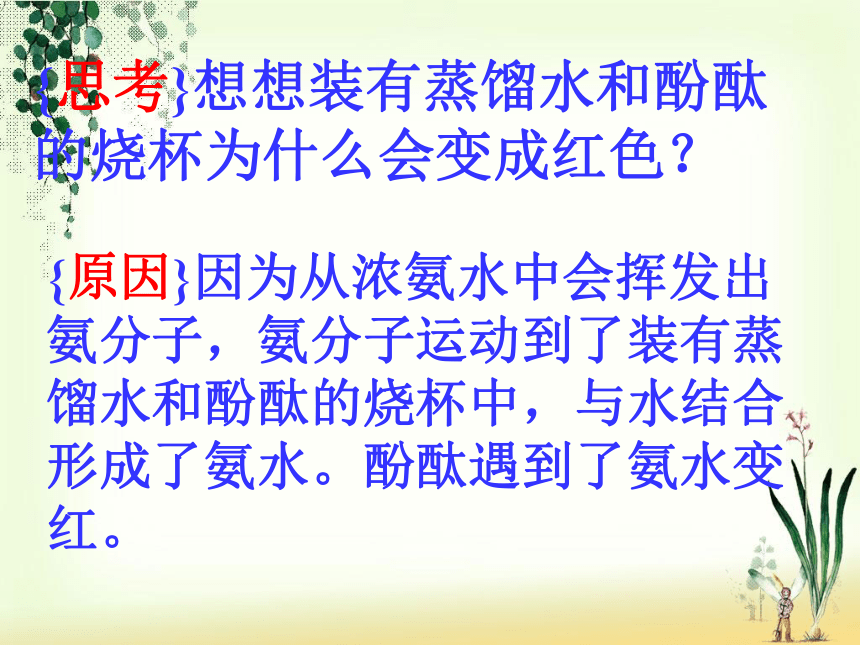 {思考}想想装有蒸馏水和酚酞的烧杯为什么会变成红色?

{原因}因为从浓氨水中会挥发出氨分子，氨分子运动到了装有蒸馏水和酚酞的烧杯中，与水结合形成了氨水。酚酞遇到了氨水变红。